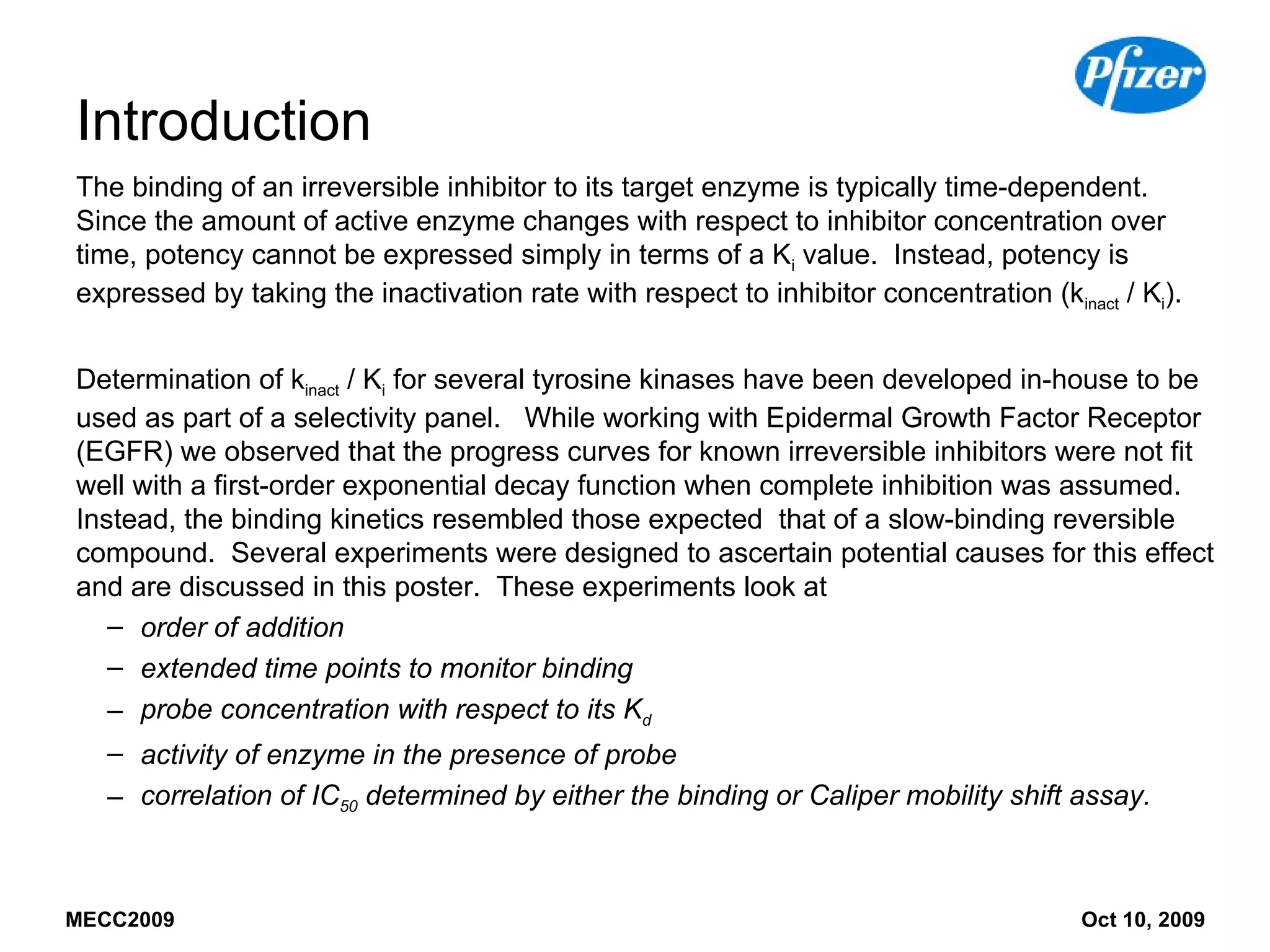 Pfizer

Introduction

The binding of an irreversible inhibitor to its target enzyme is typically time-dependent. Since the amount of active enzyme changes with respect to inhibitor concentration over time, potency cannot be expressed simply in terms of a $K_i$ value. Instead, potency is expressed by taking the inactivation rate with respect to inhibitor concentration ($k_{inact}$ / $K_i$).

Determination of $k_{inact}$ / $K_i$ for several tyrosine kinases have been developed in-house to be used as part of a selectivity panel. While working with Epidermal Growth Factor Receptor (EGFR) we observed that the progress curves for known irreversible inhibitors were not fit well with a first-order exponential decay function when complete inhibition was assumed. Instead, the binding kinetics resembled those expected that of a slow-binding reversible compound. Several experiments were designed to ascertain potential causes for this effect and are discussed in this poster. These experiments look at

– order of addition
– extended time points to monitor binding
– probe concentration with respect to its $K_d$
– activity of enzyme in the presence of probe
– correlation of $IC_{50}$ determined by either the binding or Caliper mobility shift assay.

MECC2009

Oct 10, 2009